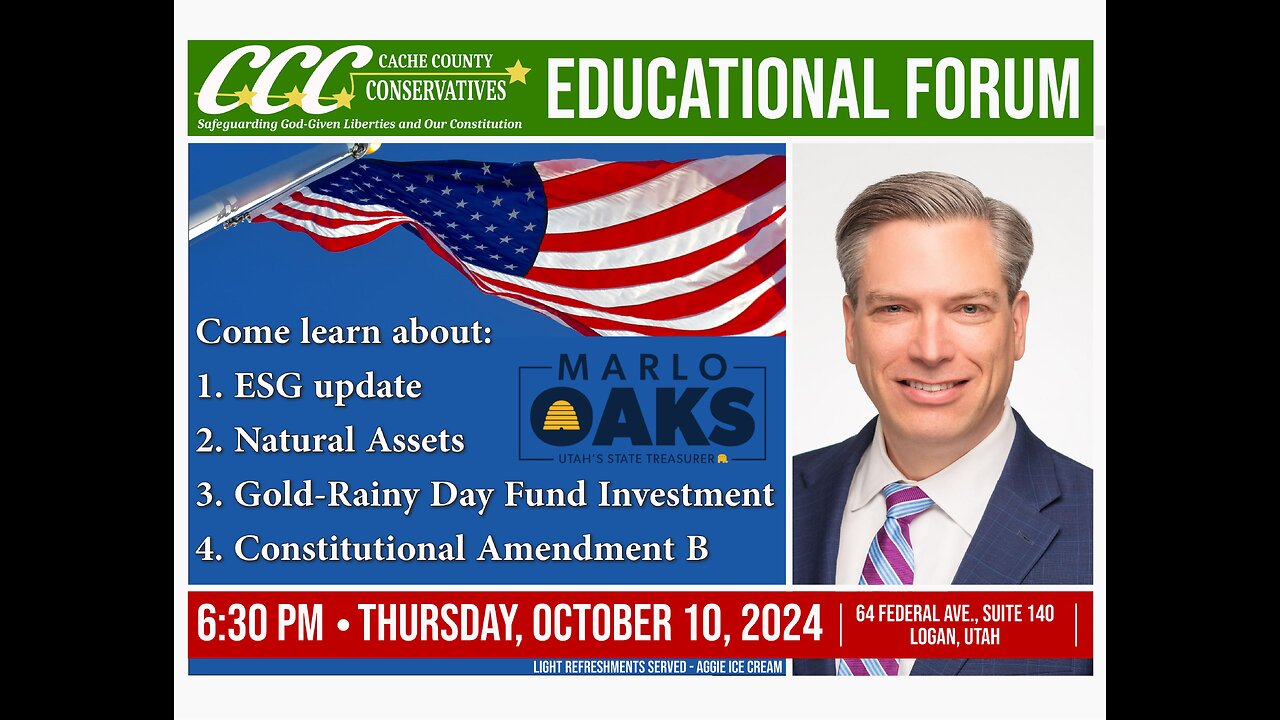 CCC CACHE COUNTY CONSERVATIVES
Safeguarding God-Given Liberties and Our Constitution

EDUCATIONAL FORUM

Come learn about:
1. ESG update
2. Natural Assets
3. Gold-Rainy Day Fund Investment
4. Constitutional Amendment B

MARLO OAKS
UTAH'S STATE TREASURER

6:30 PM • THURSDAY, OCTOBER 10, 2024

64 FEDERAL AVE., SUITE 140
LOGAN, UTAH

LIGHT REFRESHMENTS SERVED - AGGIE ICE CREAM